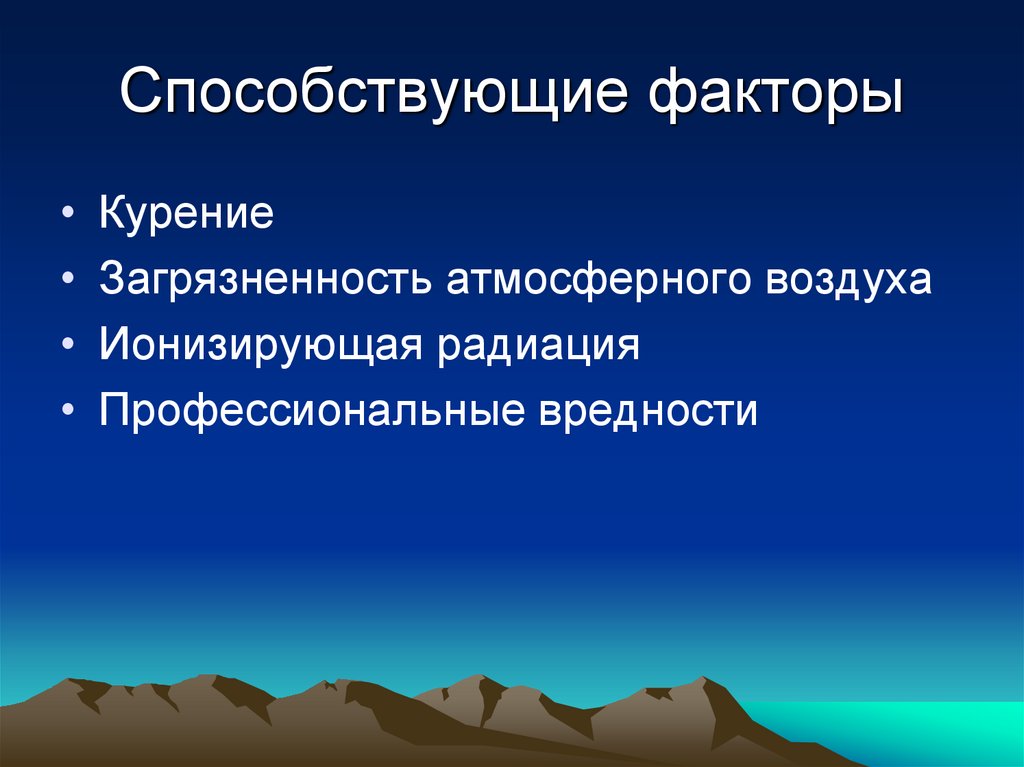 Способствующие факторы

• Курение
• Загрязненность атмосферного воздуха
• Ионизирующая радиация
• Профессиональные вредности